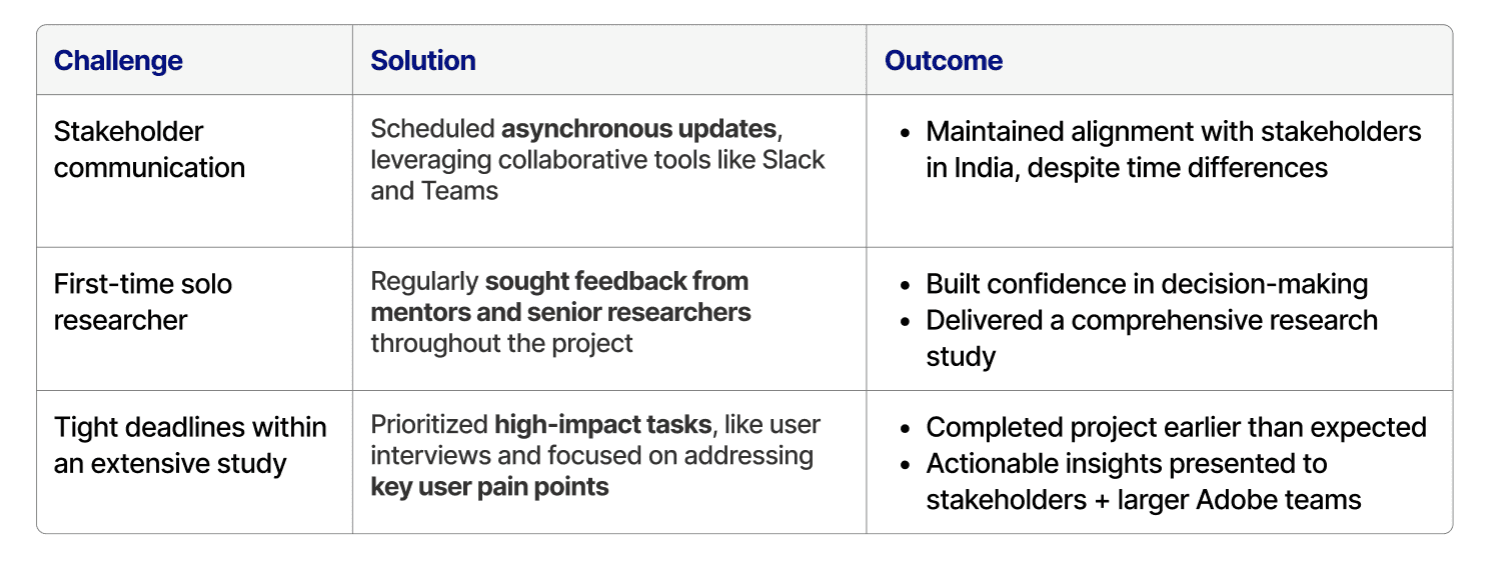 | Challenge | Solution | Outcome |
|---|---|---|
| Stakeholder communication | Scheduled asynchronous updates, leveraging collaborative tools like Slack and Teams | • Maintained alignment with stakeholders in India, despite time differences |
| First-time solo researcher | Regularly sought feedback from mentors and senior researchers throughout the project | • Built confidence in decision-making • Delivered a comprehensive research study |
| Tight deadlines within an extensive study | Prioritized high-impact tasks, like user interviews and focused on addressing key user pain points | • Completed project earlier than expected • Actionable insights presented to stakeholders + larger Adobe teams |